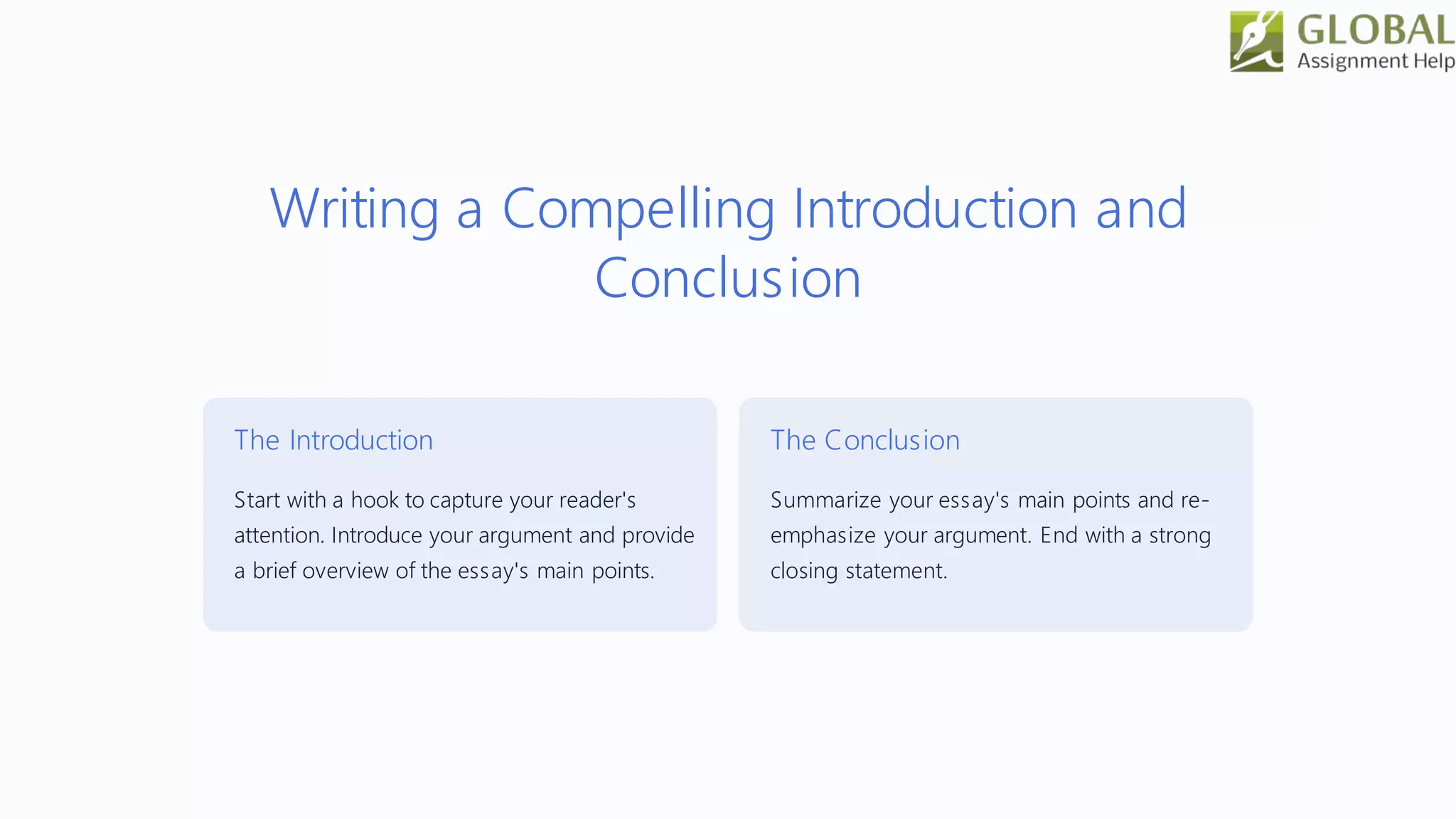 GLOBAL
Assignment Help

Writing a Compelling Introduction and Conclusion

The Introduction

Start with a hook to capture your reader's attention. Introduce your argument and provide a brief overview of the essay's main points.

The Conclusion

Summarize your essay's main points and re-emphasize your argument. End with a strong closing statement.